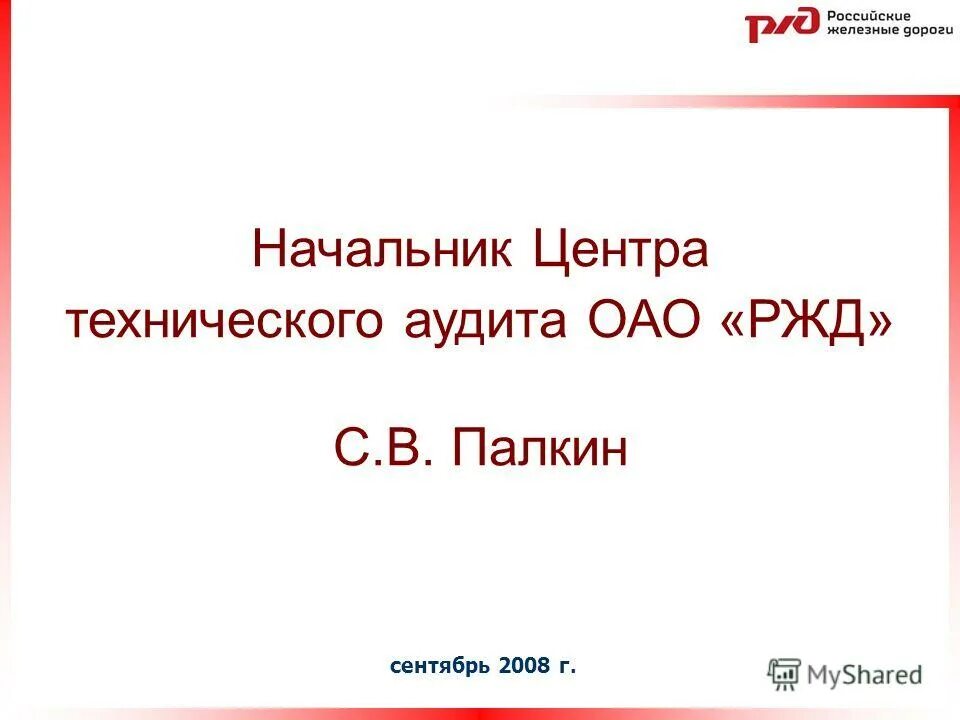 РЖД Российские железные дороги

Начальник Центра технического аудита ОАО «РЖД»

С.В. Палкин

сентябрь 2008 г.

MyShared